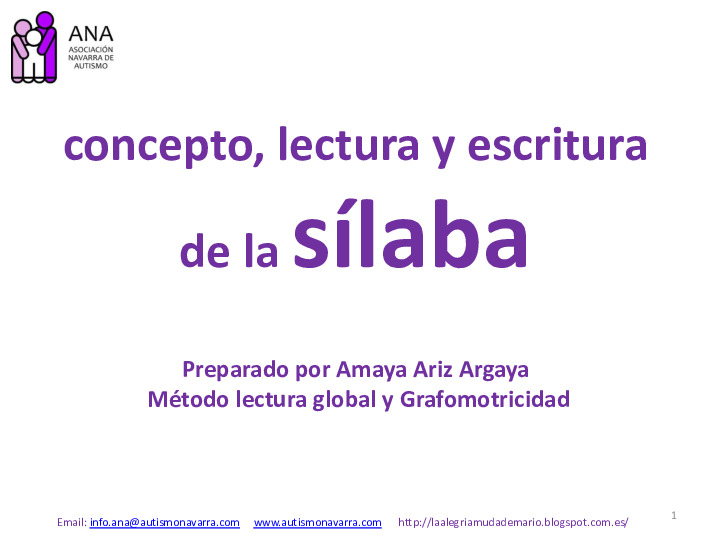 ANA
ASOCIACIÓN NAVARRA DE AUTISMO

concepto, lectura y escritura

de la sílaba

Preparado por Amaya Ariz Argaya
Método lectura global y Grafomotricidad

Email: info.ana@autismonavarra.com www.autismonavarra.com http://laalegriamudademario.blogspot.com.es/

1